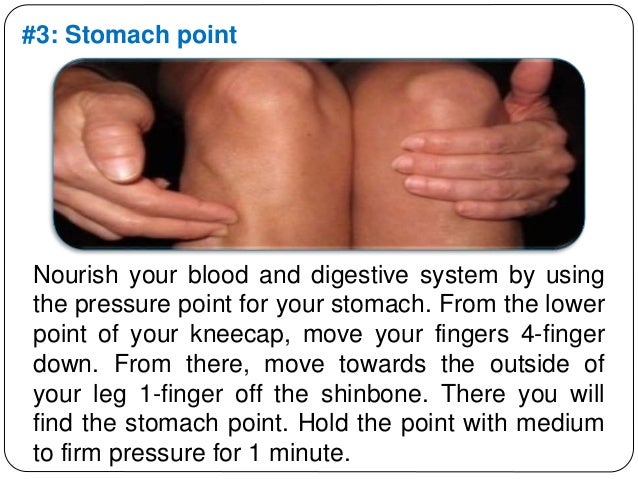 #3: Stomach point

Nourish your blood and digestive system by using the pressure point for your stomach. From the lower point of your kneecap, move your fingers 4-finger down. From there, move towards the outside of your leg 1-finger off the shinbone. There you will find the stomach point. Hold the point with medium to firm pressure for 1 minute.